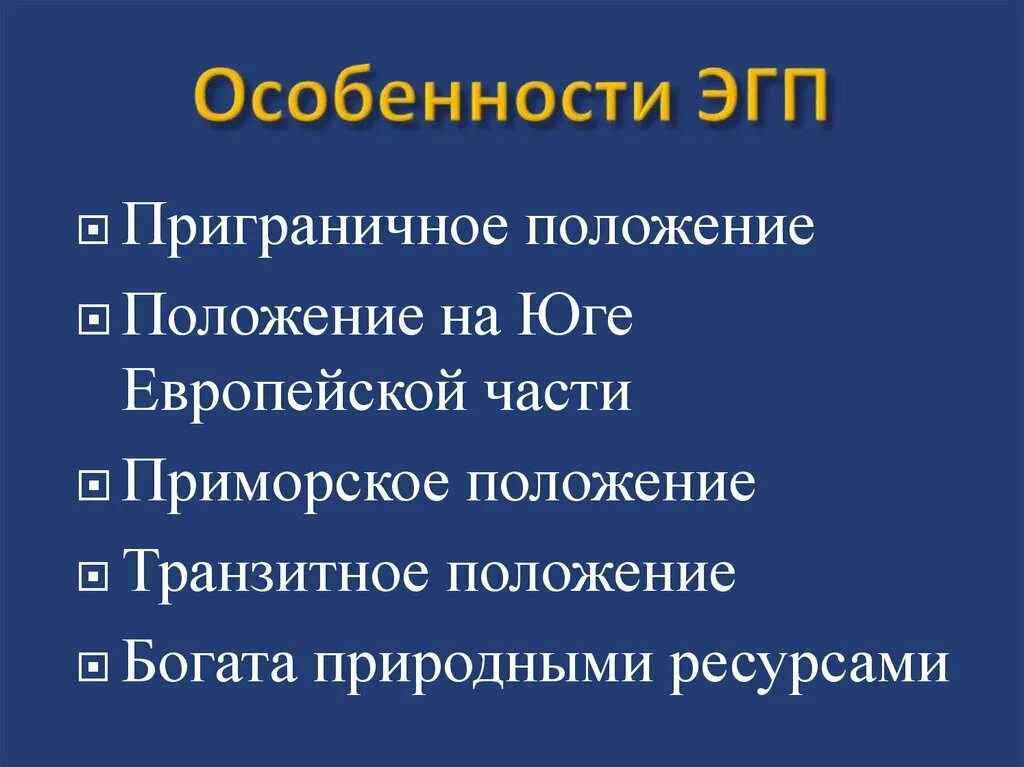 Особенности ЭГП

Приграничное положение

Положение на Юге Европейской части

Приморское положение

Транзитное положение

Богата природными ресурсами